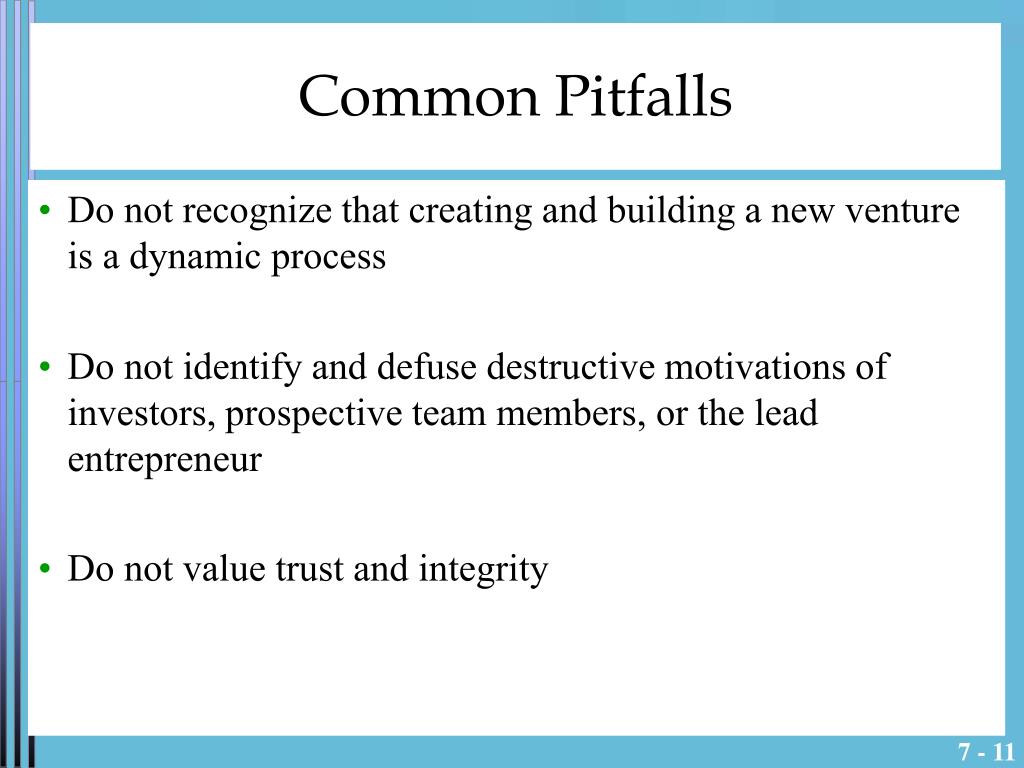 Common Pitfalls

• Do not recognize that creating and building a new venture is a dynamic process

• Do not identify and defuse destructive motivations of investors, prospective team members, or the lead entrepreneur

• Do not value trust and integrity

7 - 11